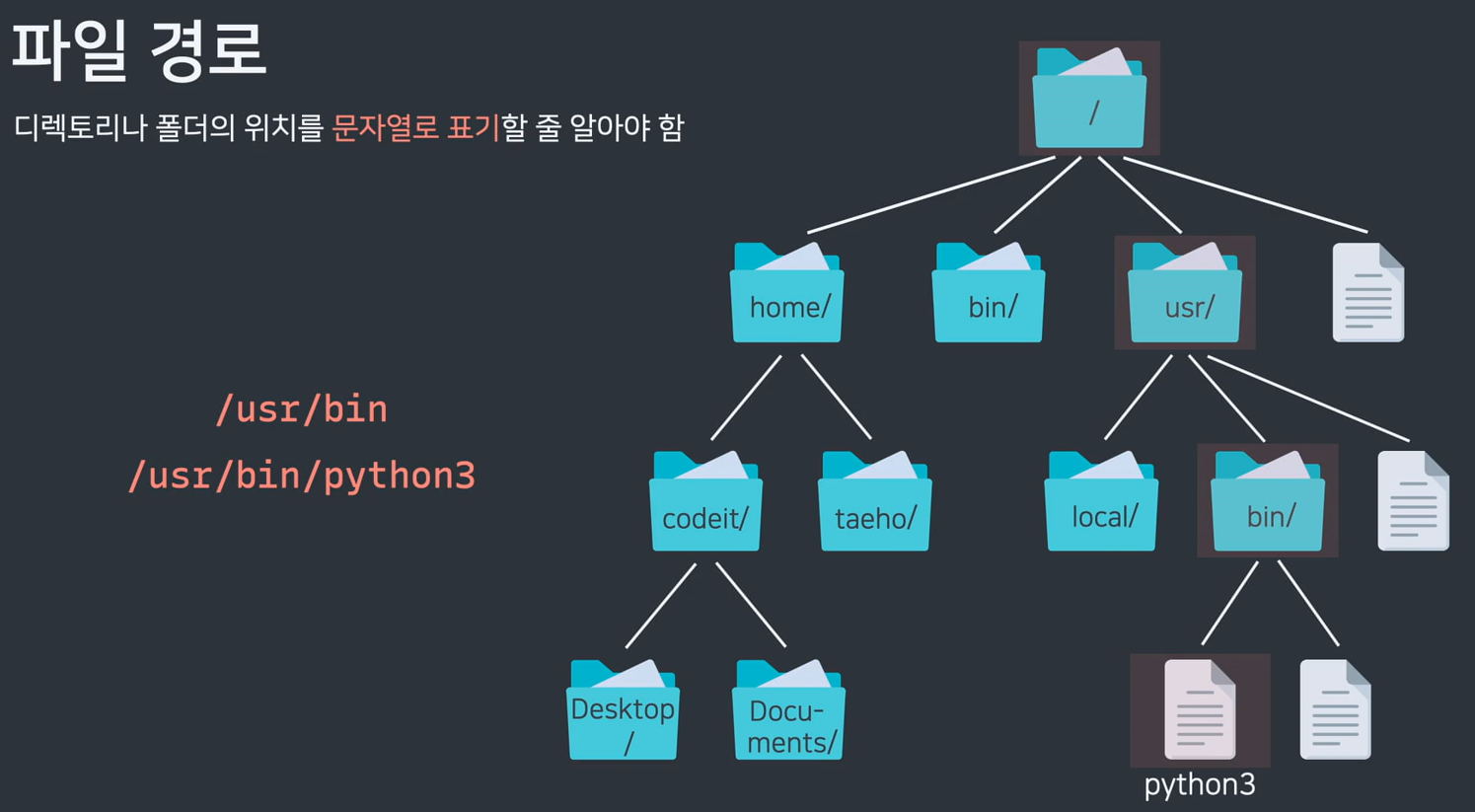 파일 경로

디렉토리나 폴더의 위치를 문자열로 표기할 줄 알아야 함

/usr/bin

/usr/bin/python3

/

home/

bin/

usr/

codeit/

taeho/

local/

bin/

Desktop/

Documents/

python3